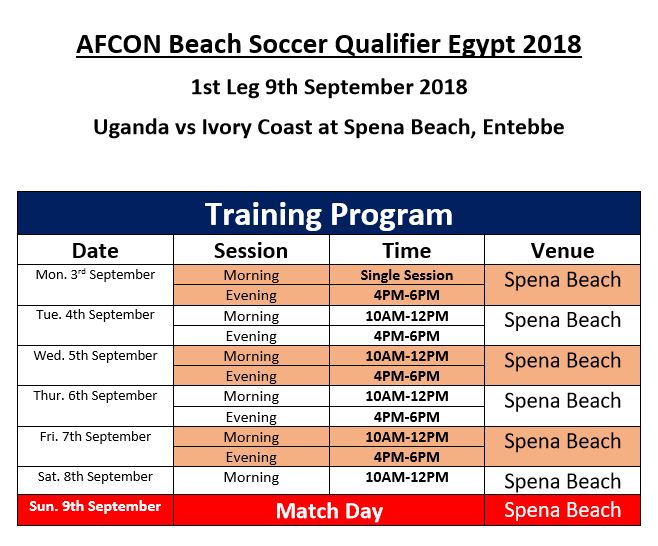 AFCON Beach Soccer Qualifier Egypt 2018

1st Leg 9th September 2018

Uganda vs Ivory Coast at Spena Beach, Entebbe

Training Program

| Date | Session | Time | Venue |
|---|---|---|---|
| Mon. 3$^{rd}$ September | Morning | Single Session | Spena Beach |
| | Evening | 4PM-6PM | |
| Tue. 4th September | Morning | 10AM-12PM | Spena Beach |
| | Evening | 4PM-6PM | |
| Wed. 5th September | Morning | 10AM-12PM | Spena Beach |
| | Evening | 4PM-6PM | |
| Thur. 6th September | Morning | 10AM-12PM | Spena Beach |
| | Evening | 4PM-6PM | |
| Fri. 7th September | Morning | 10AM-12PM | Spena Beach |
| | Evening | 4PM-6PM | |
| Sat. 8th September | Morning | 10AM-12PM | Spena Beach |
| Sun. 9th September | Match Day | | Spena Beach |